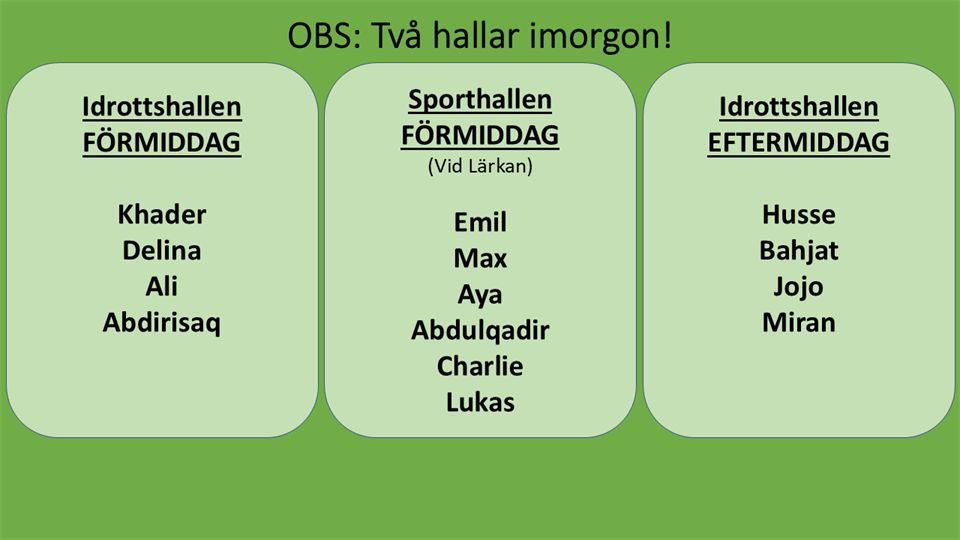 OBS: Två hallar imorgon!

Idrottshallen
FÖRMIDDAG

Khader
Delina
Ali
Abdirisaq

Sporthallen
FÖRMIDDAG
(Vid Lärkan)

Emil
Max
Aya
Abdulqadir
Charlie
Lukas

Idrottshallen
EFTERMIDDAG

Husse
Bahjat
Jojo
Miran